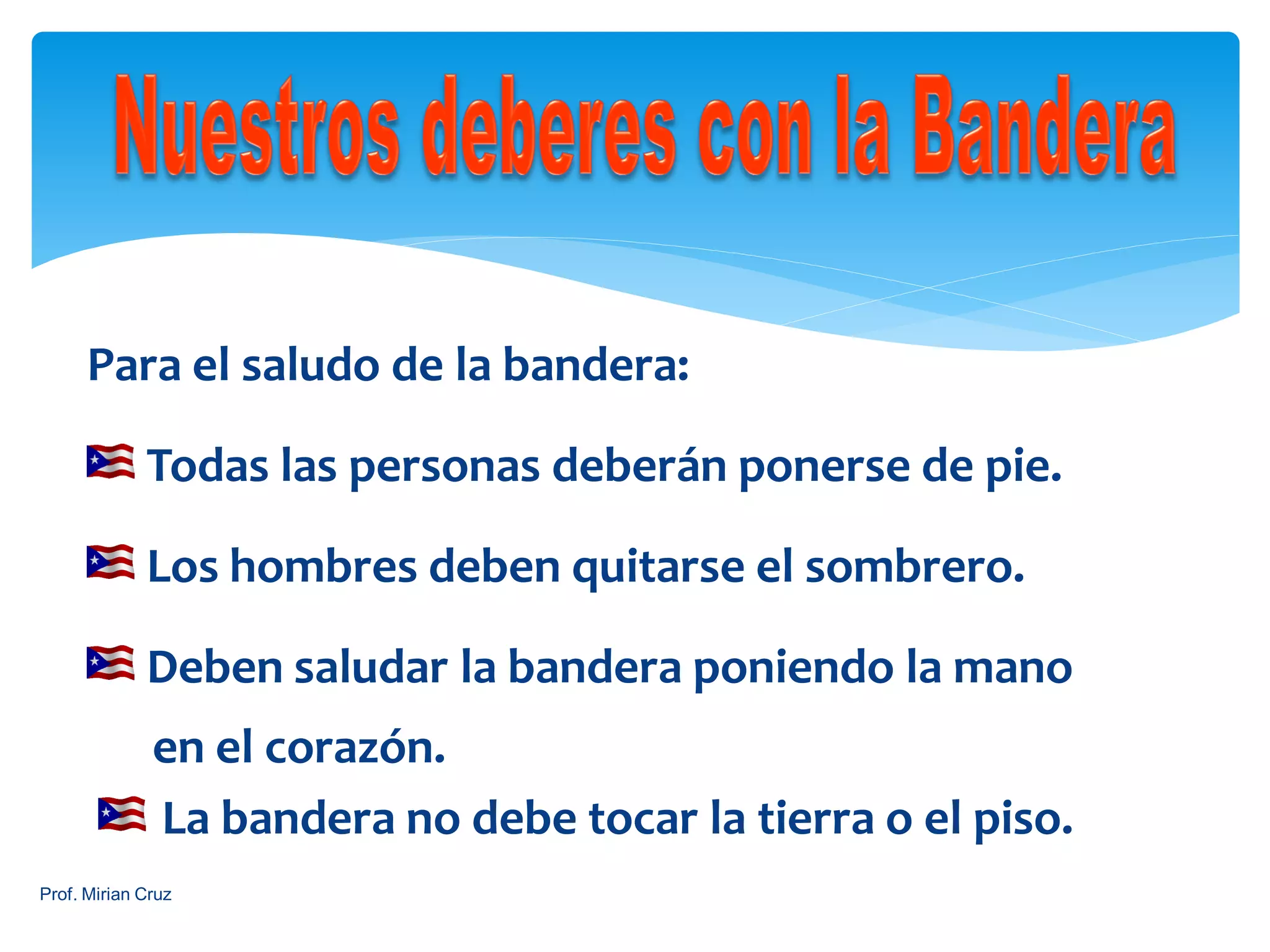 Nuestros deberes con la Bandera

Para el saludo de la bandera:

Todas las personas deberán ponerse de pie.

Los hombres deben quitarse el sombrero.

Deben saludar la bandera poniendo la mano en el corazón.

La bandera no debe tocar la tierra o el piso.

Prof. Mirian Cruz